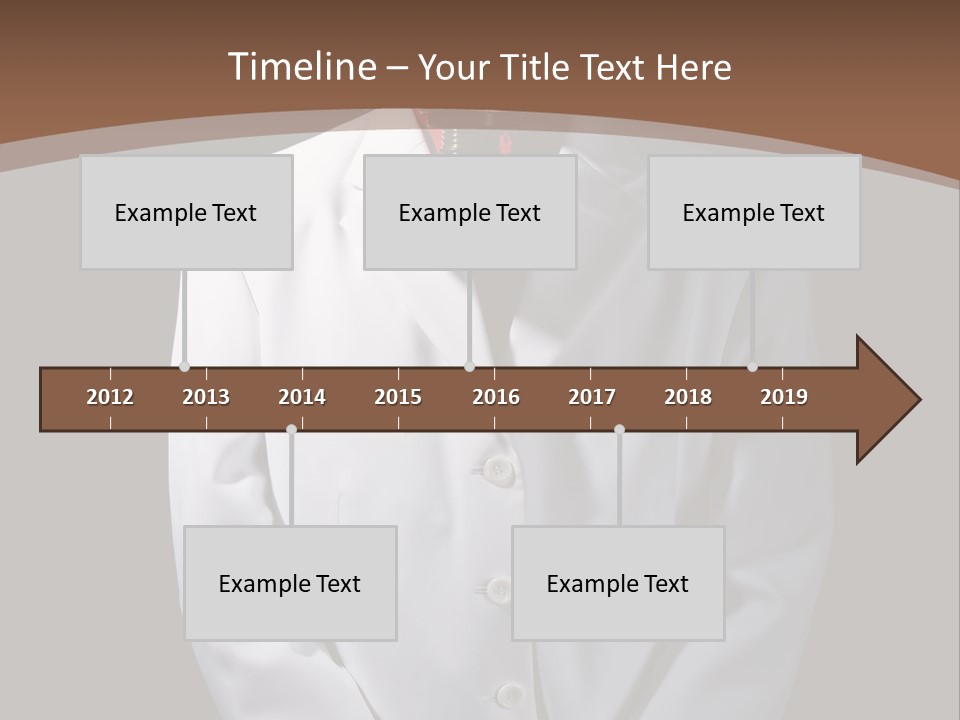 Timeline – Your Title Text Here

Example Text

Example Text

Example Text

2012 2013 2014 2015 2016 2017 2018 2019

Example Text

Example Text